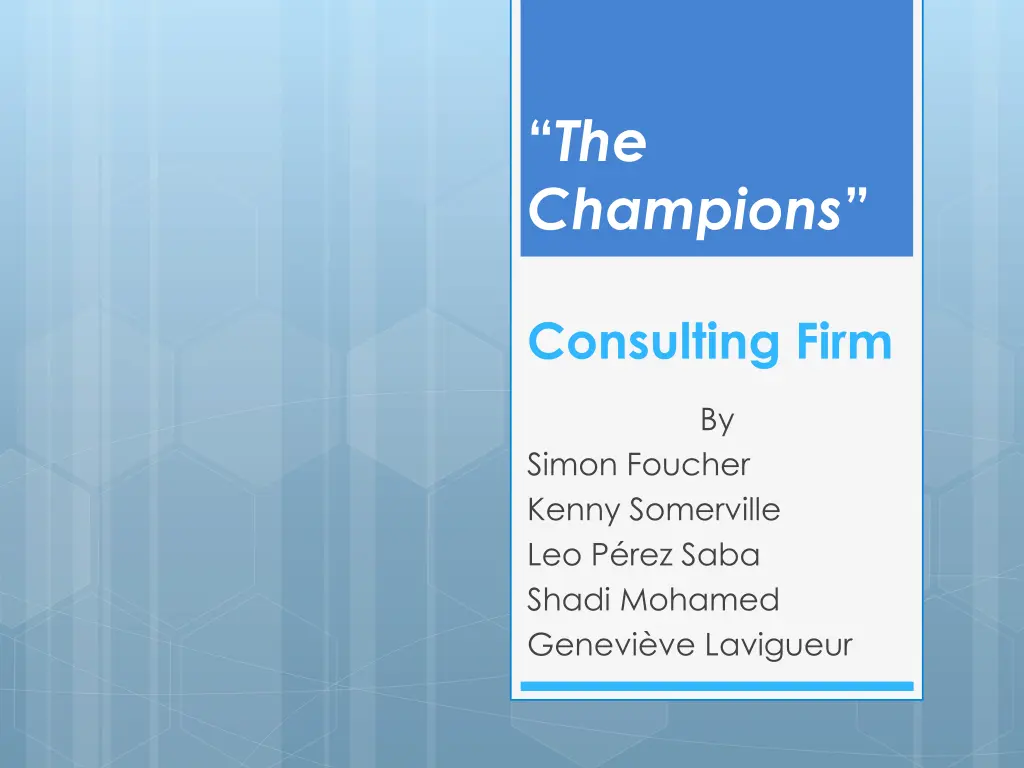 “The Champions”

Consulting Firm

By
Simon Foucher
Kenny Somerville
Leo Pérez Saba
Shadi Mohamed
Geneviève Lavigueur